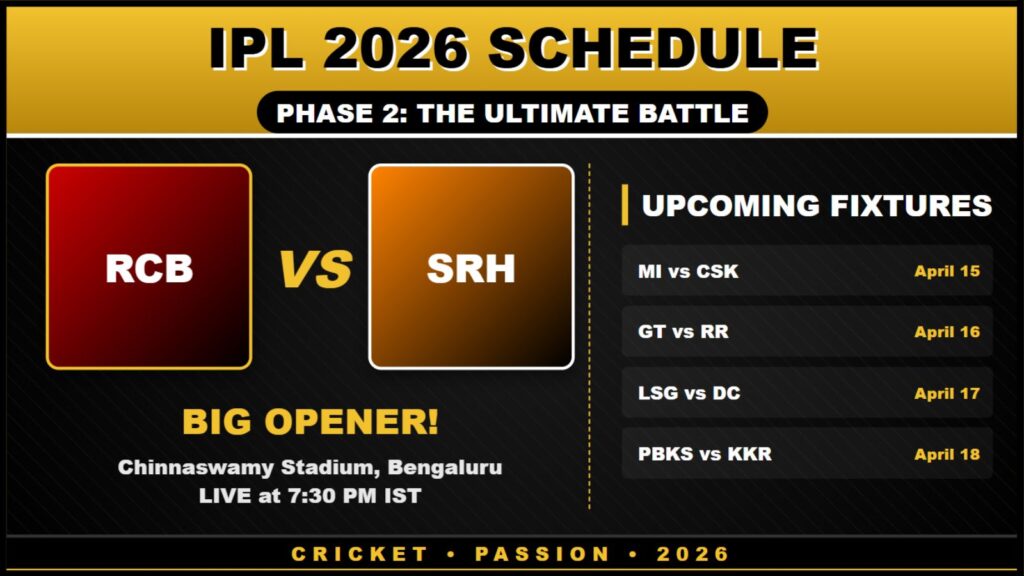 IPL 2026 SCHEDULE

PHASE 2: THE ULTIMATE BATTLE

RCB

VS

SRH

BIG OPENER!

Chinnaswamy Stadium, Bengaluru
LIVE at 7:30 PM IST

UPCOMING FIXTURES

MI vs CSK April 15

GT vs RR April 16

LSG vs DC April 17

PBKS vs KKR April 18

CRICKET • PASSION • 2026